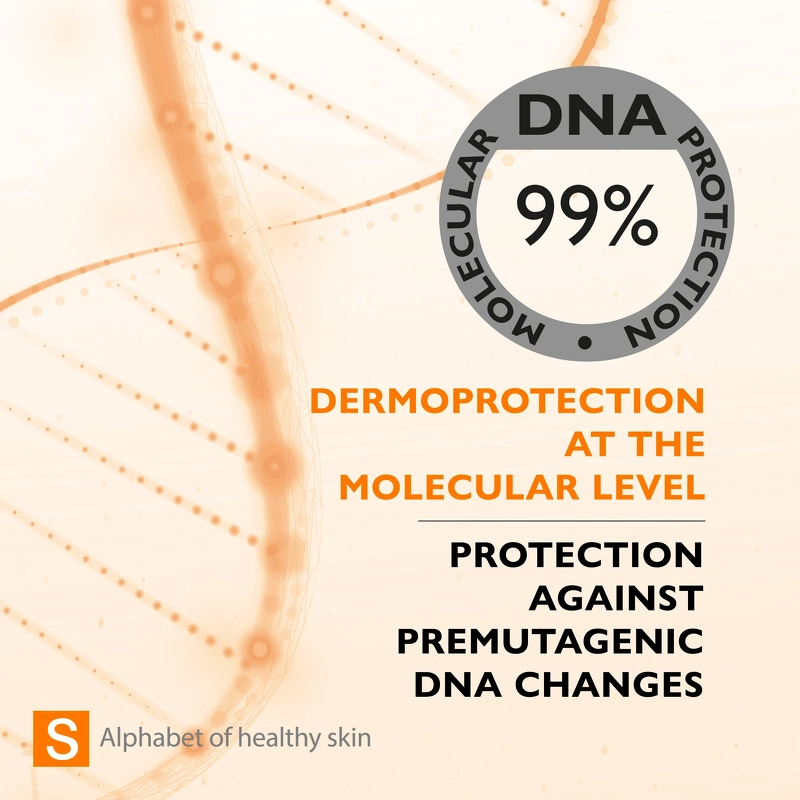 DNA
MOLECULAR • PROTECTION
99%

DERMOPROTECTION AT THE MOLECULAR LEVEL

PROTECTION AGAINST PREMUTAGENIC DNA CHANGES

S Alphabet of healthy skin